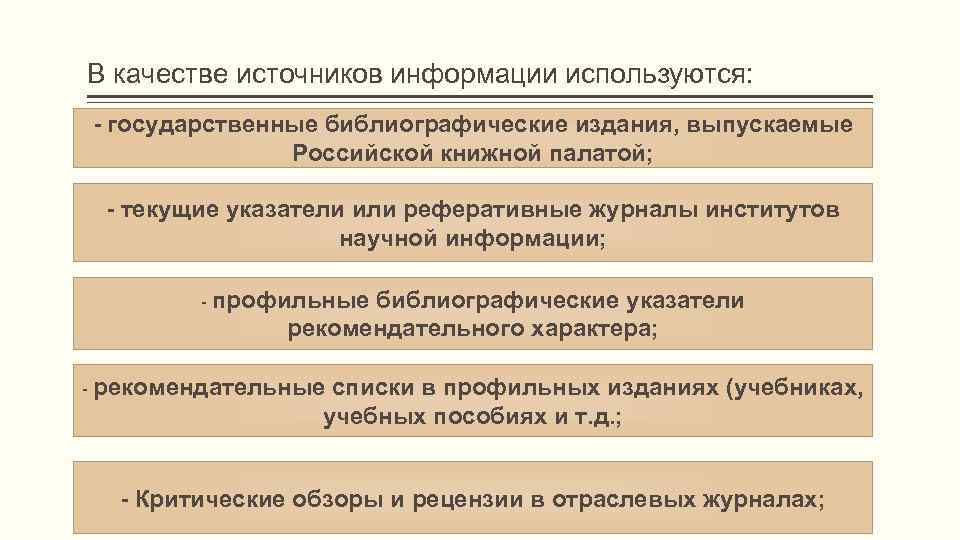 В качестве источников информации используются:

- государственные библиографические издания, выпускаемые Российской книжной палатой;

- текущие указатели или реферативные журналы институтов научной информации;

- профильные библиографические указатели рекомендательного характера;

- рекомендательные списки в профильных изданиях (учебниках, учебных пособиях и т.д.;

- Критические обзоры и рецензии в отраслевых журналах;